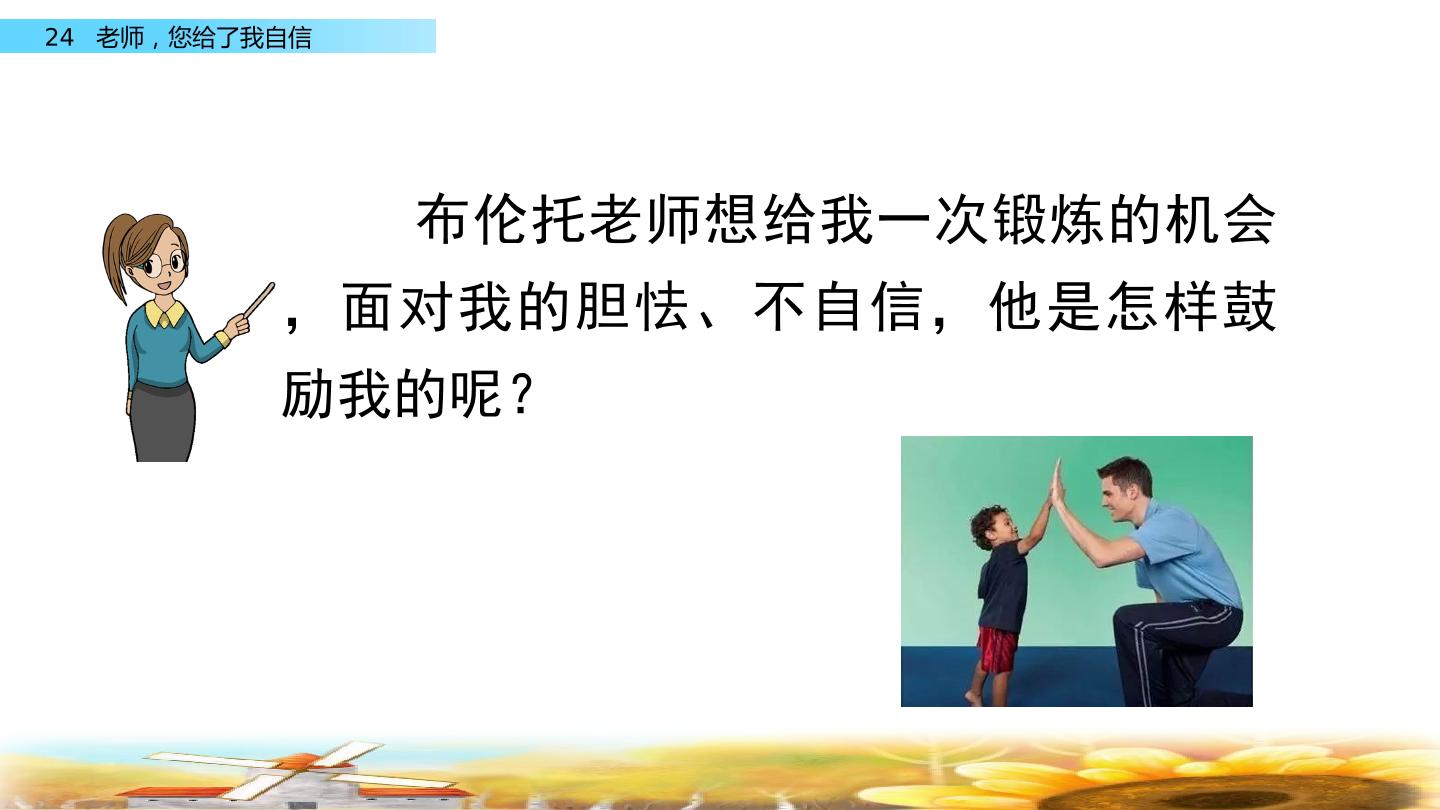 24 老师，您给了我自信

布伦托老师想给我一次锻炼的机会，面对我的胆怯、不自信，他是怎样鼓励我的呢？